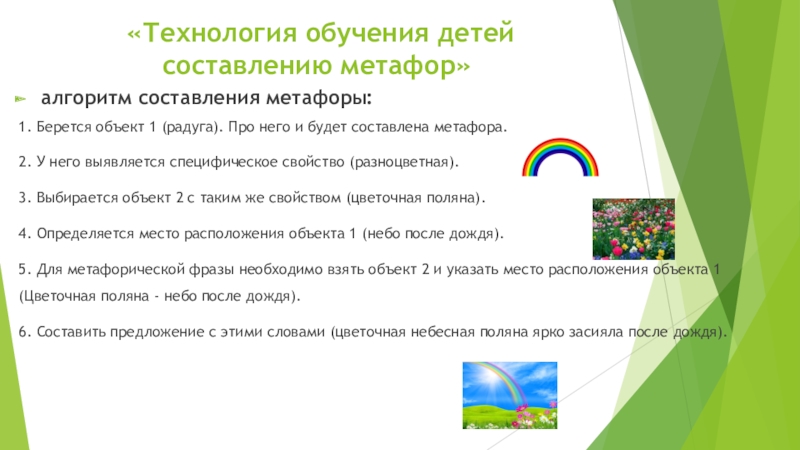 «Технология обучения детей составлению метафор»

алгоритм составления метафоры:

1. Берется объект 1 (радуга). Про него и будет составлена метафора.

2. У него выявляется специфическое свойство (разноцветная).

3. Выбирается объект 2 с таким же свойством (цветочная поляна).

4. Определяется место расположения объекта 1 (небо после дождя).

5. Для метафорической фразы необходимо взять объект 2 и указать место расположения объекта 1 (Цветочная поляна - небо после дождя).

6. Составить предложение с этими словами (цветочная небесная поляна ярко засияла после дождя).